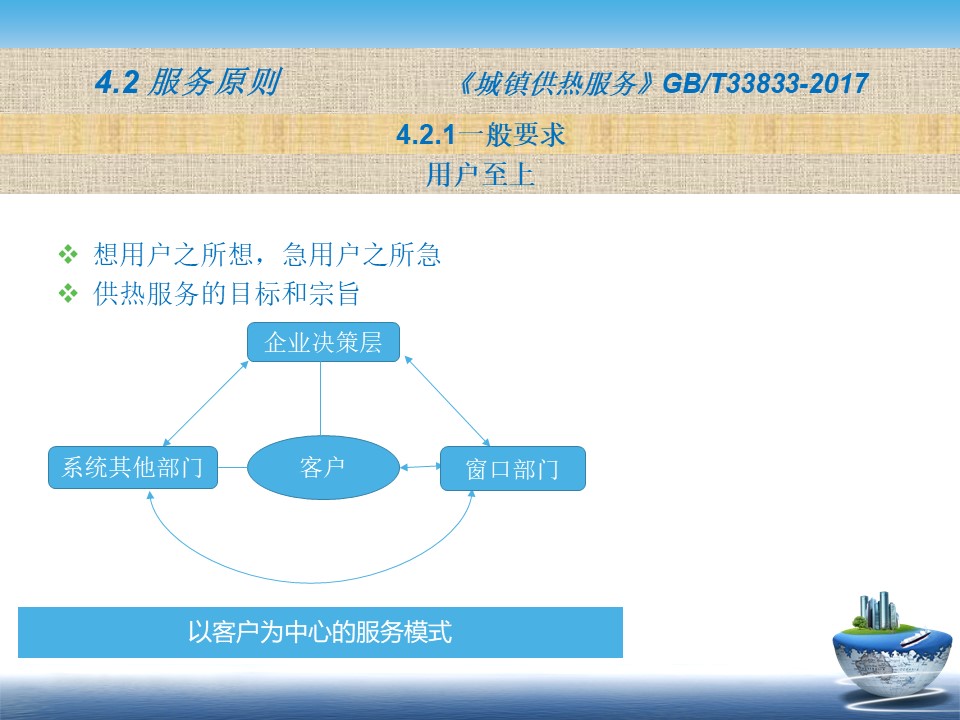 4.2 服务原则　　《城镇供热服务》GB/T33833-2017

4.2.1一般要求
用户至上

❖ 想用户之所想，急用户之所急
❖ 供热服务的目标和宗旨

企业决策层

系统其他部门

客户

窗口部门

以客户为中心的服务模式